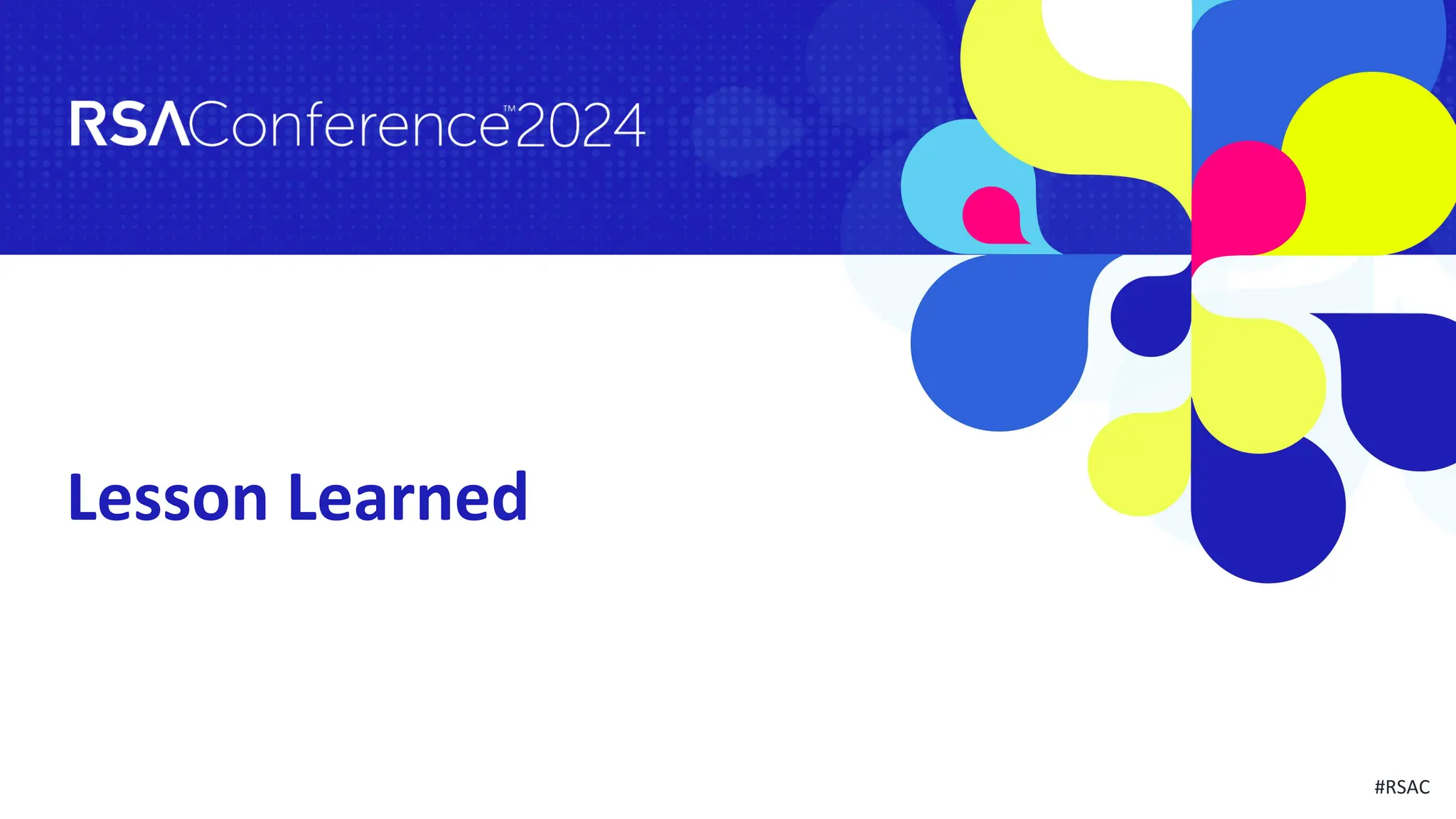 RSAConference™2024

Lesson Learned

#RSAC